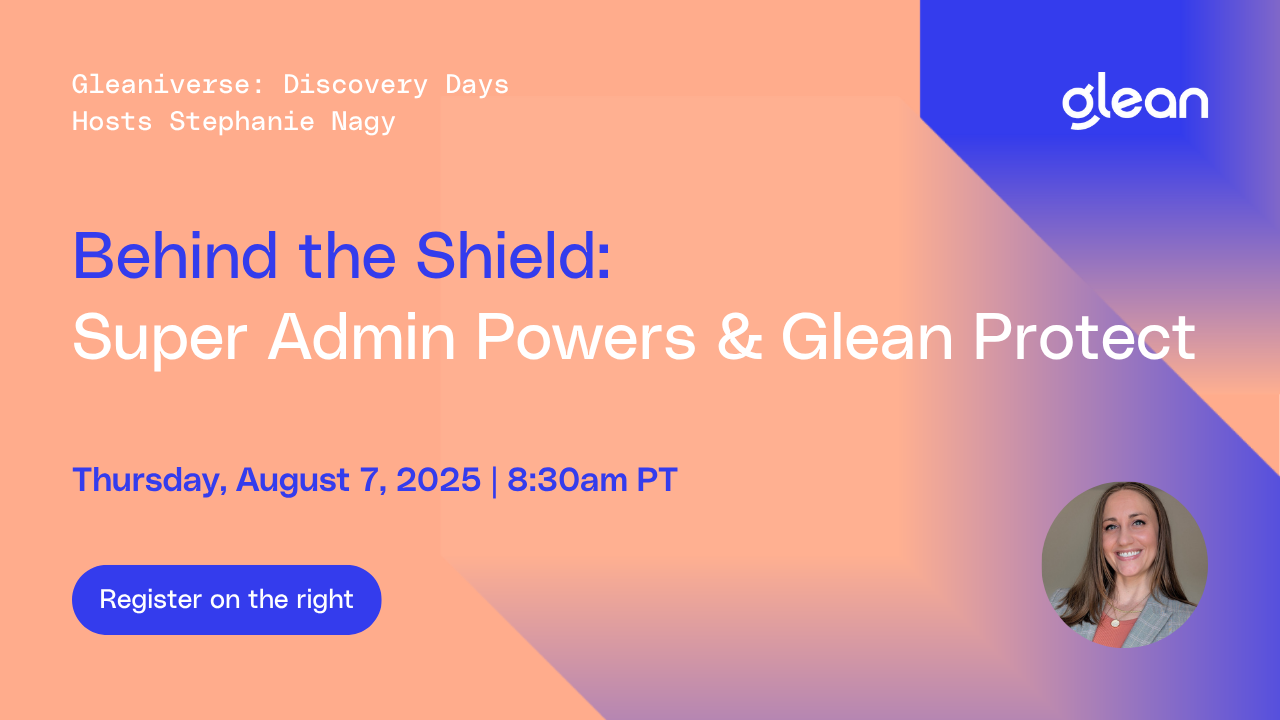 Gleaniverse: Discovery Days
Hosts Stephanie Nagy

glean

Behind the Shield:
Super Admin Powers & Glean Protect

Thursday, August 7, 2025 | 8:30am PT

Register on the right